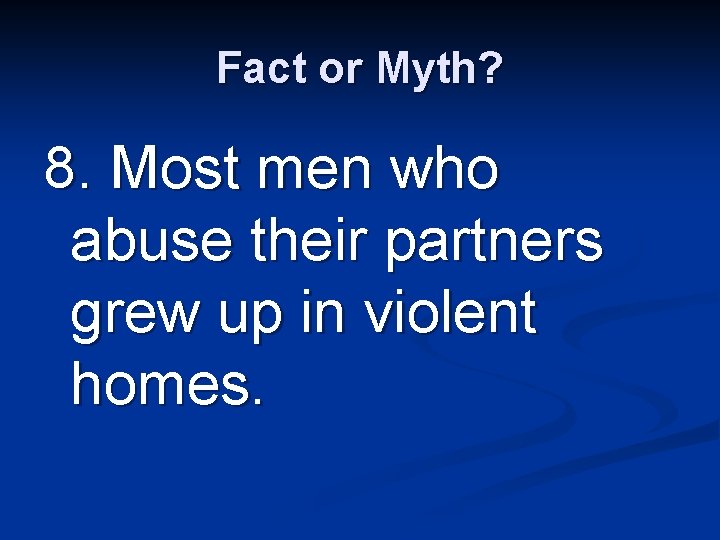 Fact or Myth?

8. Most men who abuse their partners grew up in violent homes.